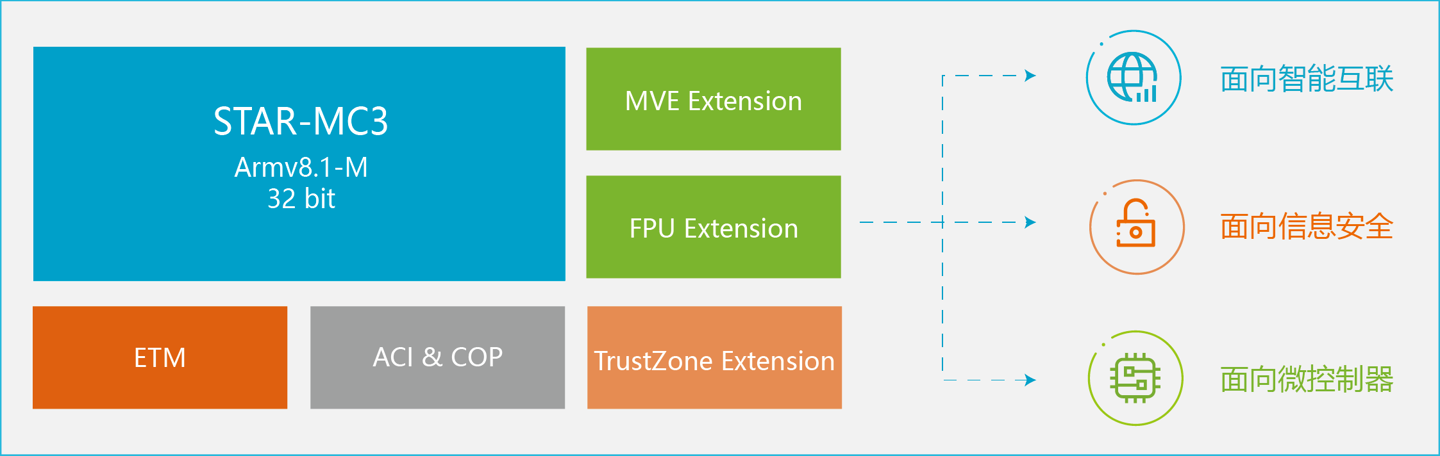 STAR-MC3
Armv8.1-M
32 bit

MVE Extension

FPU Extension

ETM

ACI & COP

TrustZone Extension

面向智能互联

面向信息安全

面向微控制器